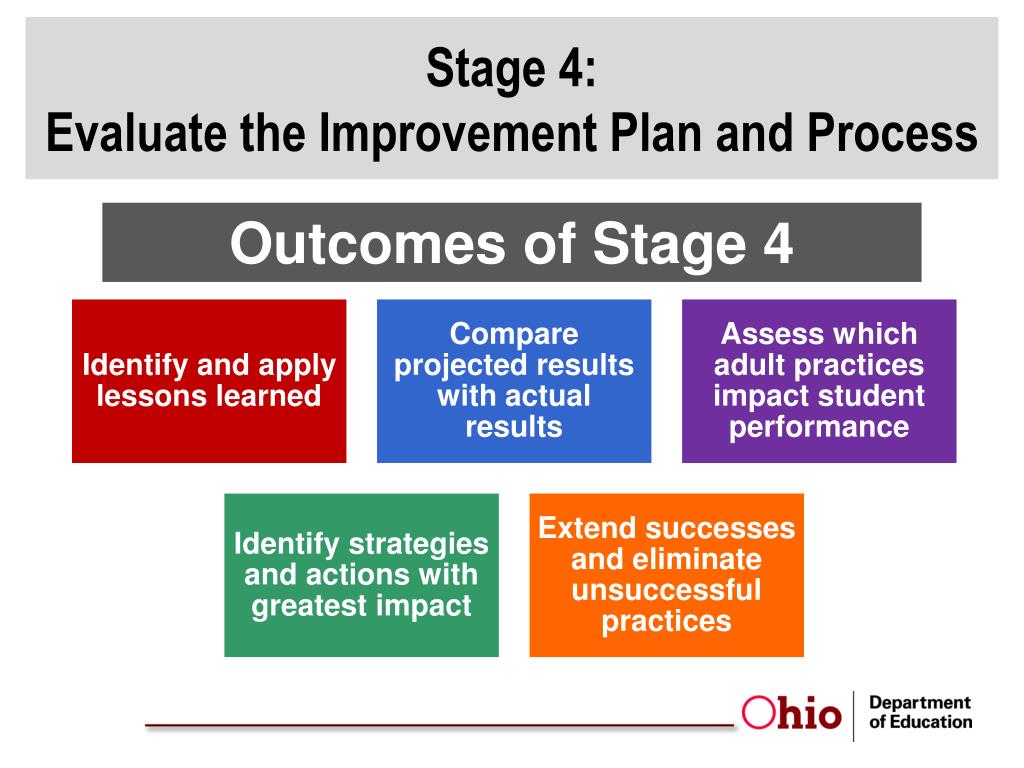 Stage 4:
Evaluate the Improvement Plan and Process

Outcomes of Stage 4

Identify and apply lessons learned

Compare projected results with actual results

Assess which adult practices impact student performance

Identify strategies and actions with greatest impact

Extend successes and eliminate unsuccessful practices

Ohio Department of Education